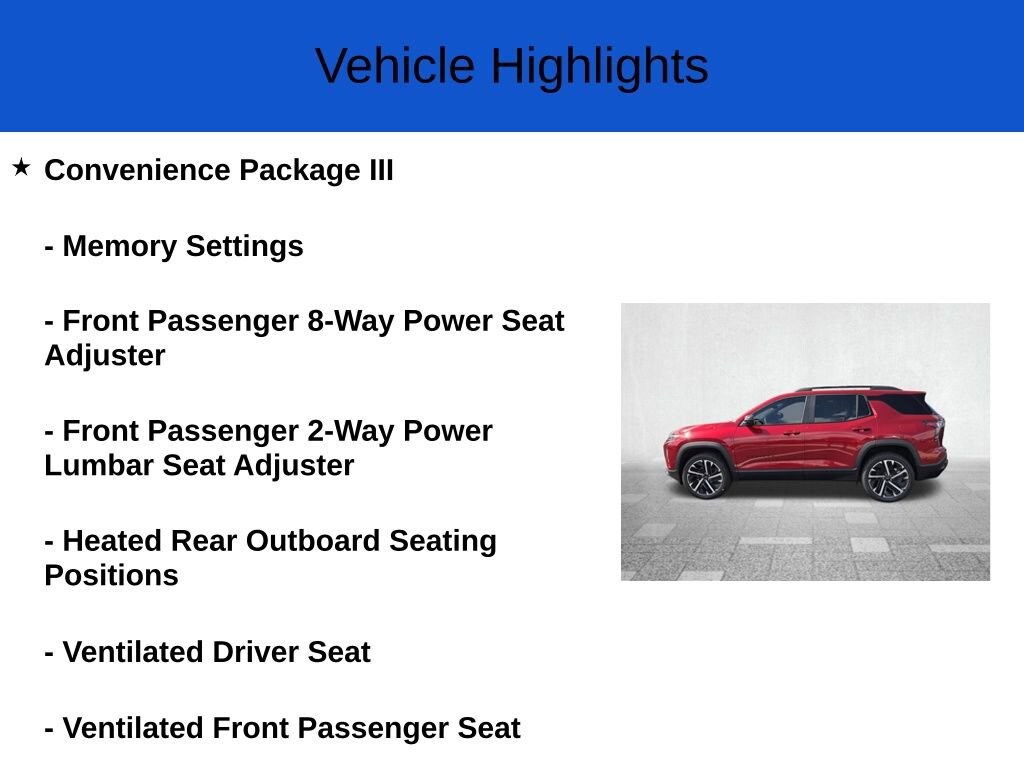 Vehicle Highlights

★ Convenience Package III

- Memory Settings

- Front Passenger 8-Way Power Seat Adjuster

- Front Passenger 2-Way Power Lumbar Seat Adjuster

- Heated Rear Outboard Seating Positions

- Ventilated Driver Seat

- Ventilated Front Passenger Seat